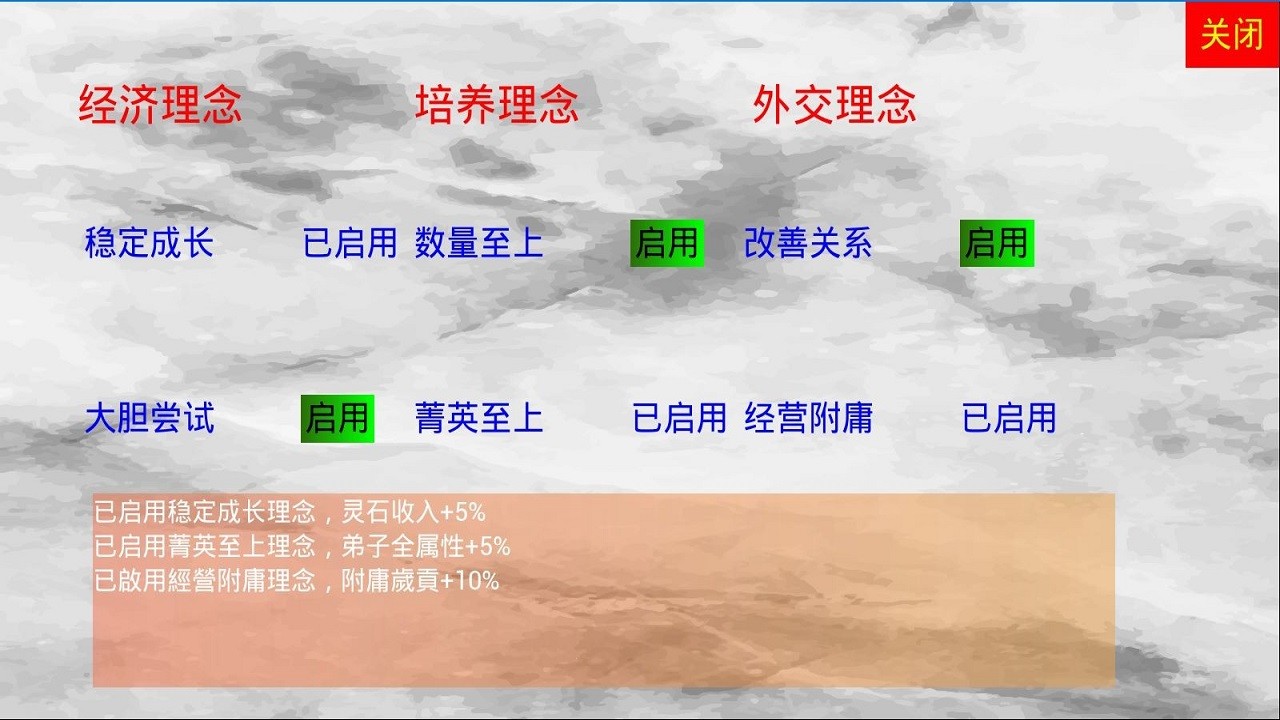 关闭

经济理念 培养理念 外交理念

稳定成长 已启用 数量至上 启用 改善关系 启用

大胆尝试 启用 菁英至上 已启用 经营附庸 已启用

已启用稳定成长理念，灵石收入+5%
已启用菁英至上理念，弟子全属性+5%
已啟用經營附庸理念，附庸歲貢+10%